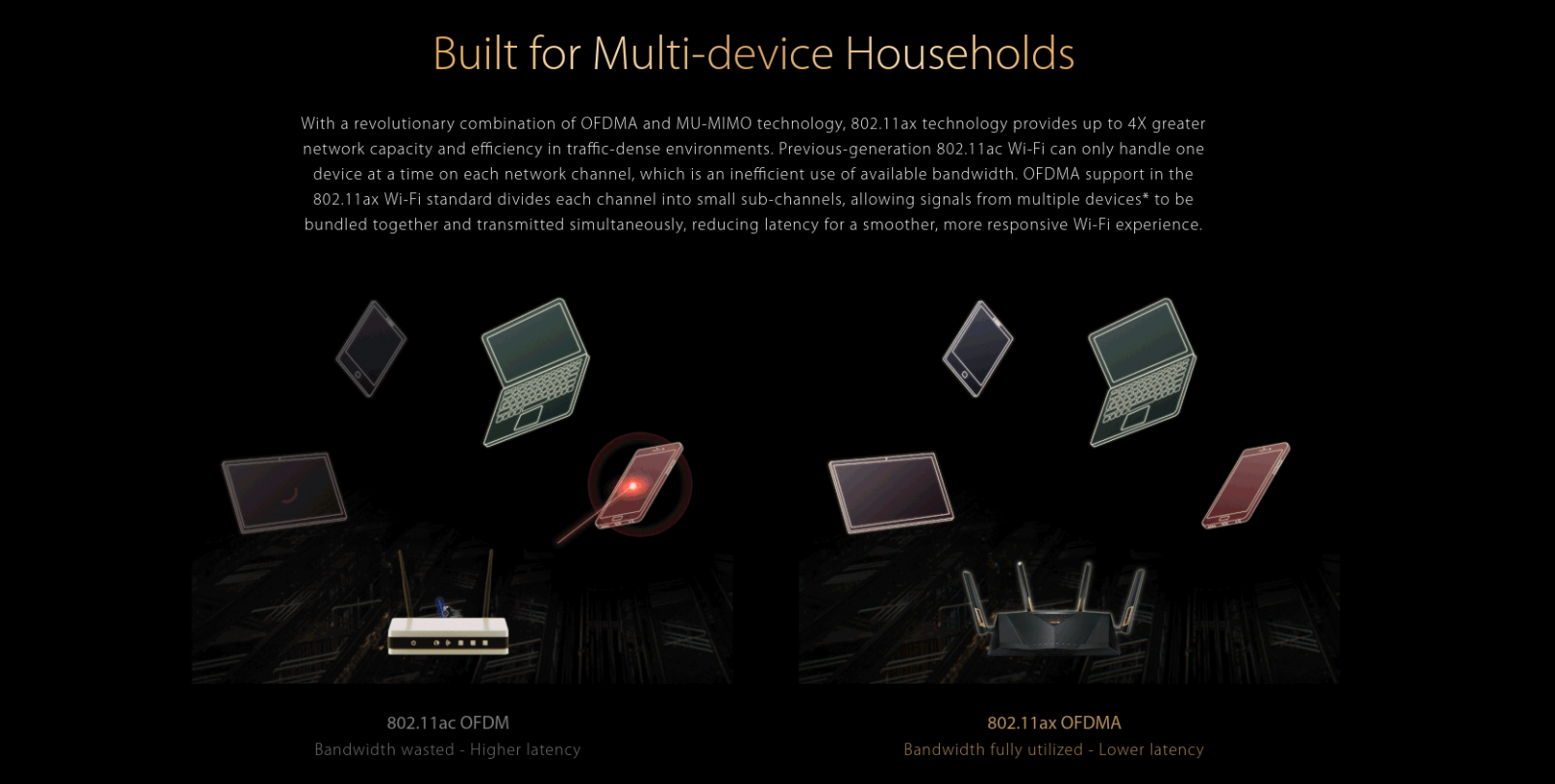 Built for Multi-device Households

With a revolutionary combination of OFDMA and MU-MIMO technology, 802.11ax technology provides up to 4X greater network capacity and efficiency in traffic-dense environments. Previous-generation 802.11ac Wi-Fi can only handle one device at a time on each network channel, which is an inefficient use of available bandwidth. OFDMA support in the 802.11ax Wi-Fi standard divides each channel into small sub-channels, allowing signals from multiple devices* to be bundled together and transmitted simultaneously, reducing latency for a smoother, more responsive Wi-Fi experience.

802.11ac OFDM
Bandwidth wasted - Higher latency

802.11ax OFDMA
Bandwidth fully utilized - Lower latency